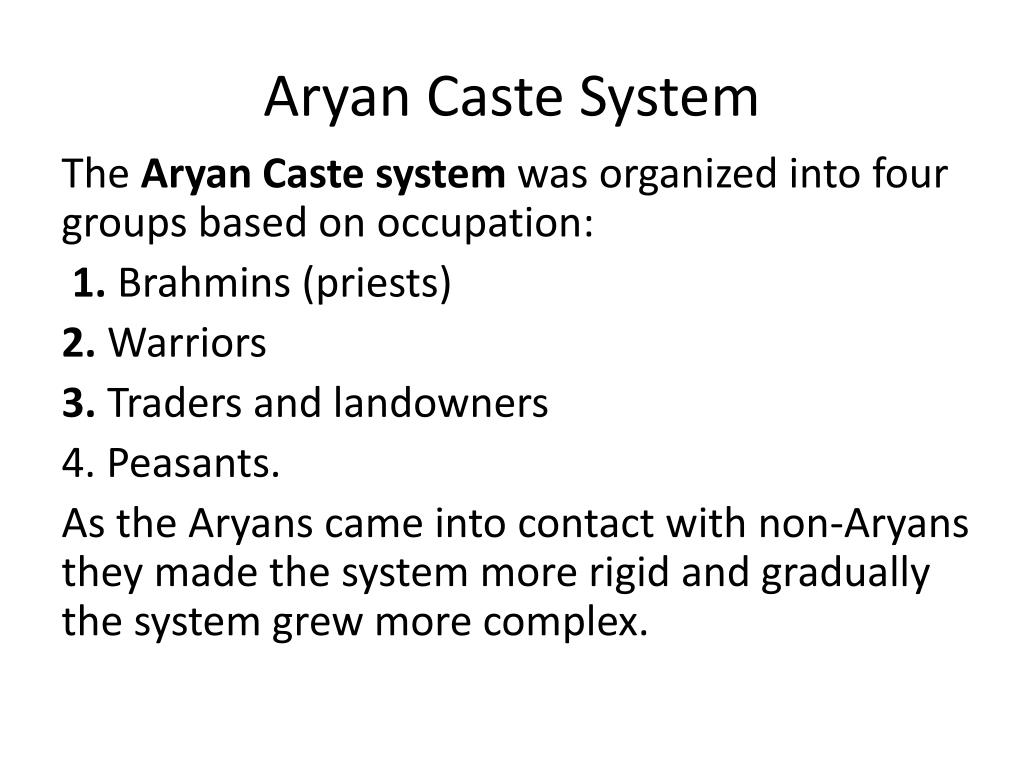 Aryan Caste System

The Aryan Caste system was organized into four groups based on occupation:

1. Brahmins (priests)

2. Warriors

3. Traders and landowners

4. Peasants.

As the Aryans came into contact with non-Aryans they made the system more rigid and gradually the system grew more complex.